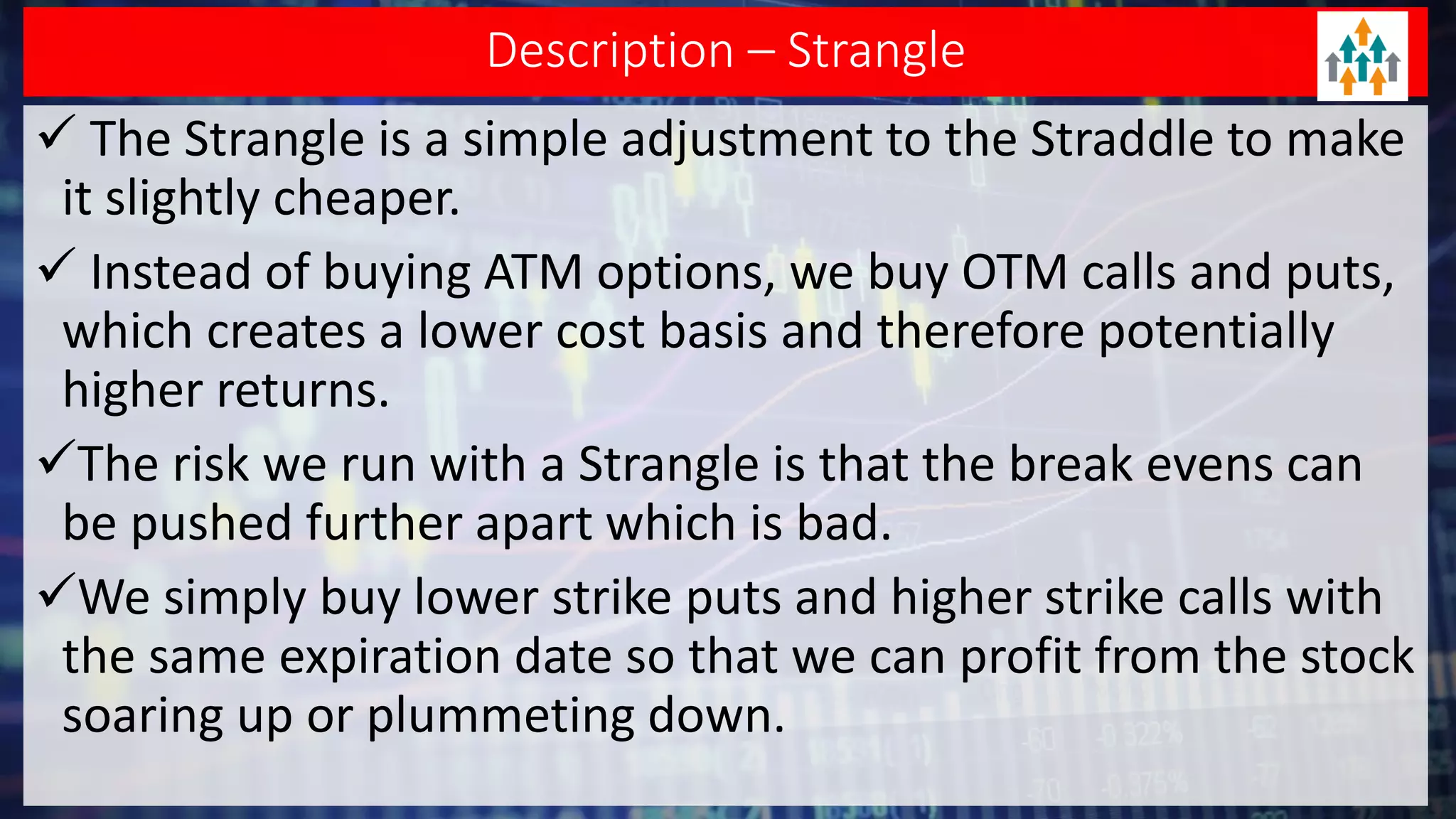 Description – Strangle

✓ The Strangle is a simple adjustment to the Straddle to make it slightly cheaper.

✓ Instead of buying ATM options, we buy OTM calls and puts, which creates a lower cost basis and therefore potentially higher returns.

✓The risk we run with a Strangle is that the break evens can be pushed further apart which is bad.

✓We simply buy lower strike puts and higher strike calls with the same expiration date so that we can profit from the stock soaring up or plummeting down.